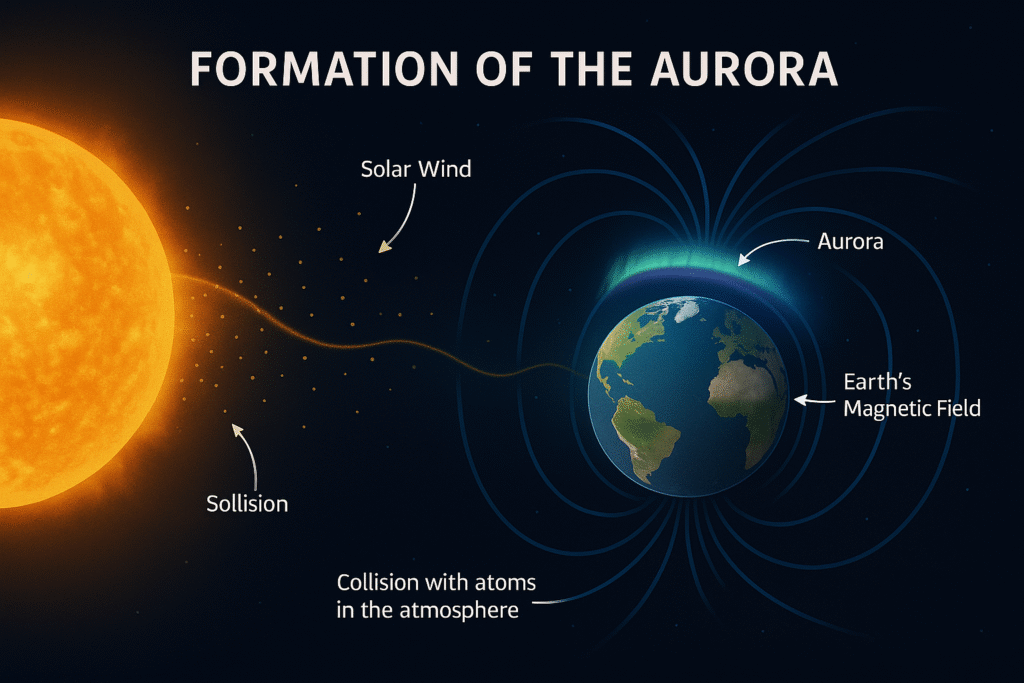 FORMATION OF THE AURORA

Solar Wind

Aurora

Earth's Magnetic Field

Sollision

Collision with atoms in the atmosphere